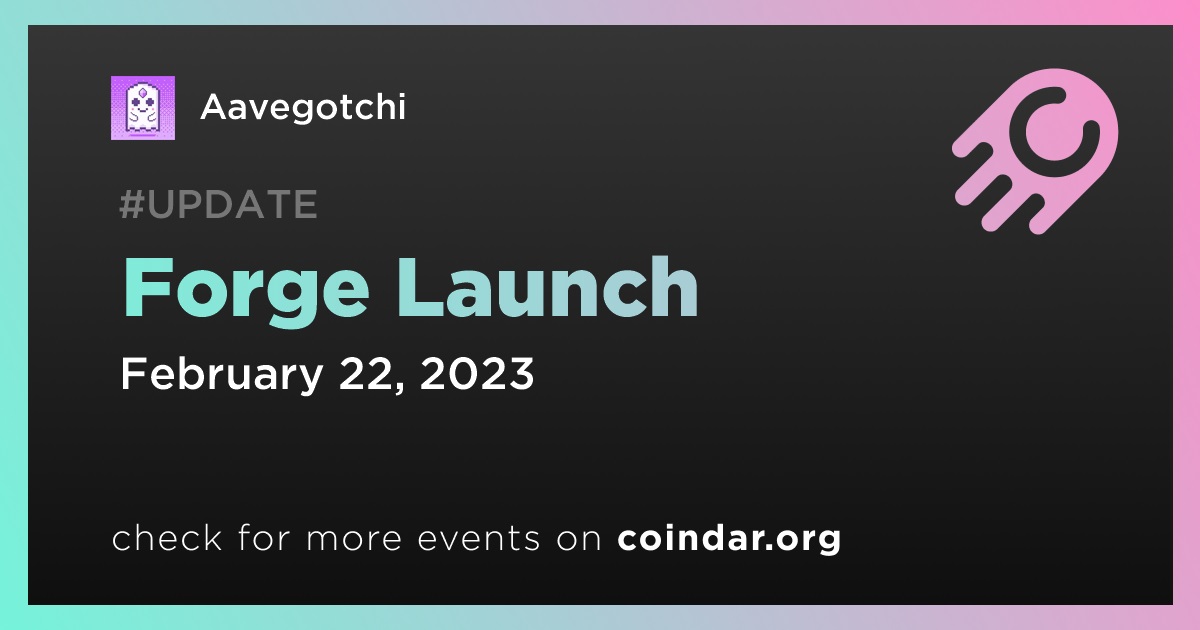 Aavegotchi

#UPDATE

Forge Launch

February 22, 2023

check for more events on coindar.org